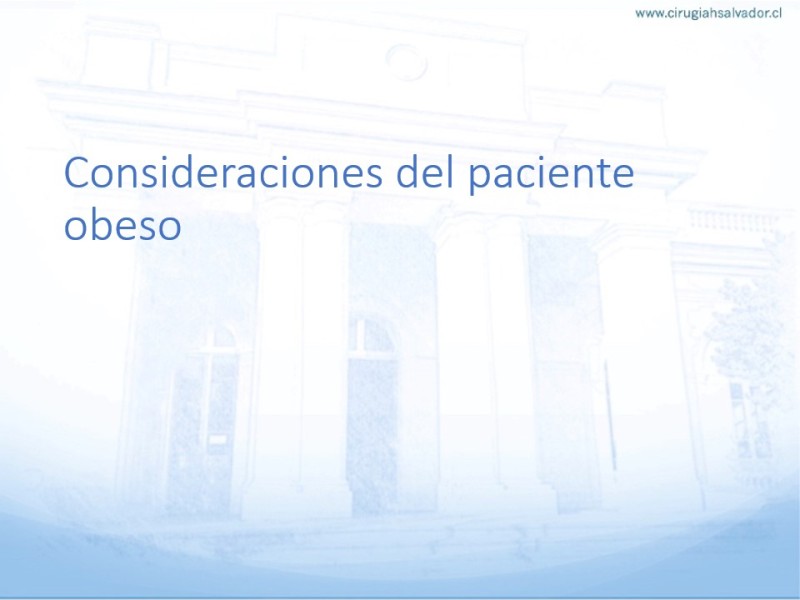 www.cirugiahsalvador.cl

Consideraciones del paciente obeso